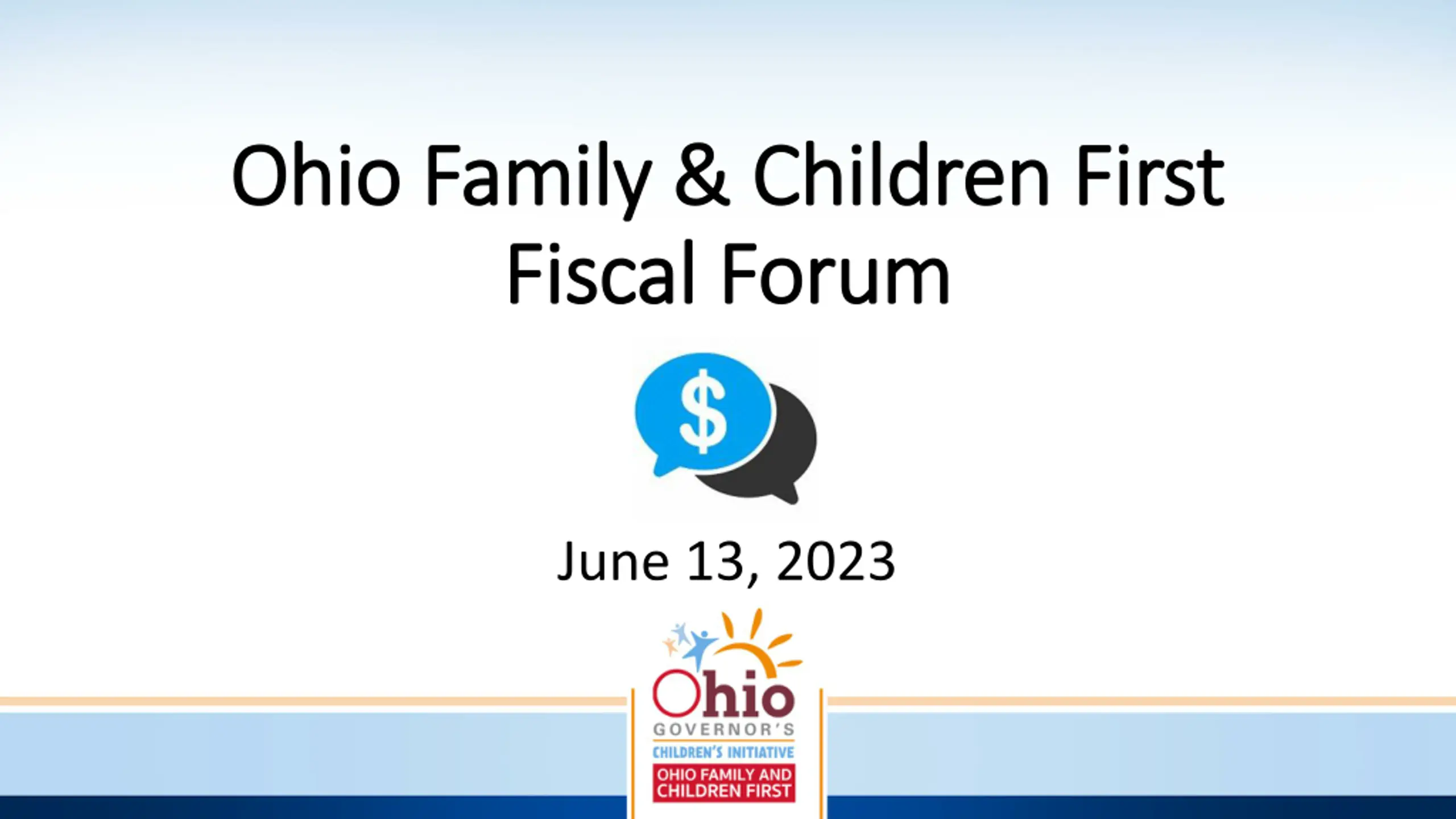 Ohio Family & Children First
Fiscal Forum

$

June 13, 2023

Ohio
GOVERNOR'S
CHILDREN'S INITIATIVE
OHIO FAMILY AND CHILDREN FIRST